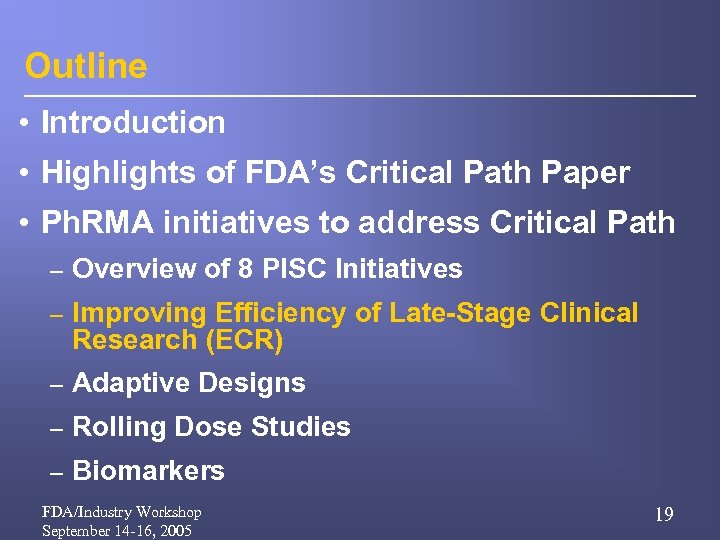 Outline

• Introduction
• Highlights of FDA's Critical Path Paper
• PhRMA initiatives to address Critical Path
– Overview of 8 PISC Initiatives
– Improving Efficiency of Late-Stage Clinical Research (ECR)
– Adaptive Designs
– Rolling Dose Studies
– Biomarkers

FDA/Industry Workshop
September 14-16, 2005

19